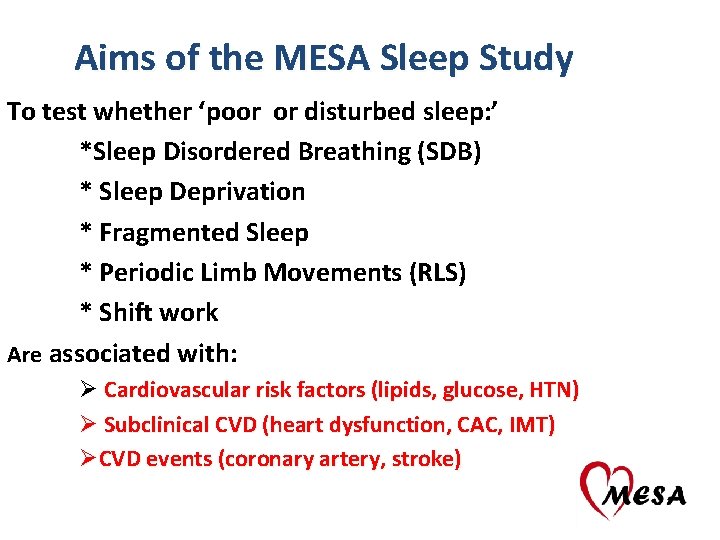 Aims of the MESA Sleep Study

To test whether ‘poor or disturbed sleep:’

*Sleep Disordered Breathing (SDB)

* Sleep Deprivation

* Fragmented Sleep

* Periodic Limb Movements (RLS)

* Shift work

Are associated with:

➢ Cardiovascular risk factors (lipids, glucose, HTN)

➢ Subclinical CVD (heart dysfunction, CAC, IMT)

➢CVD events (coronary artery, stroke)

MESA